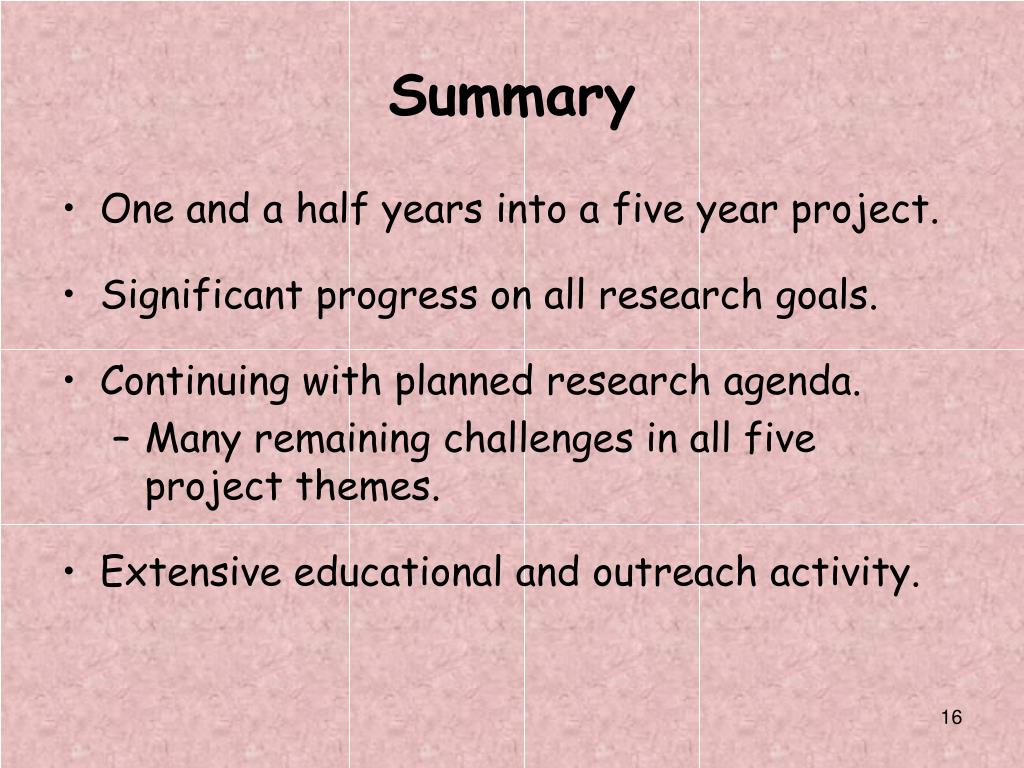 Summary

• One and a half years into a five year project.

• Significant progress on all research goals.

• Continuing with planned research agenda.
– Many remaining challenges in all five project themes.

• Extensive educational and outreach activity.

16